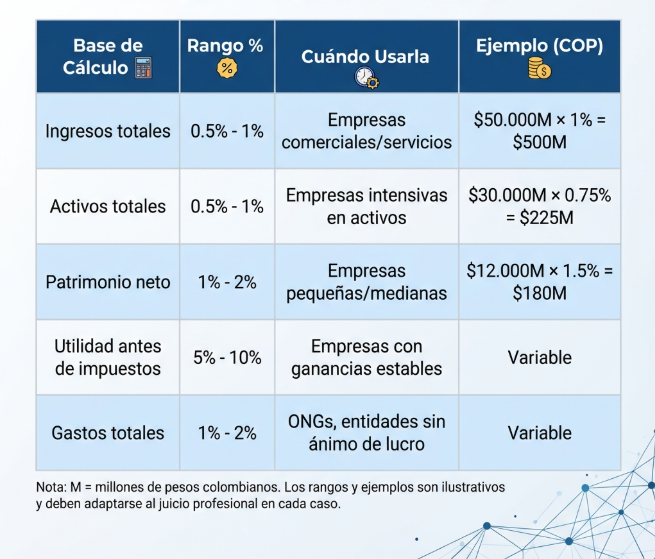 | Base de Cálculo | Rango % | Cuándo Usarla | Ejemplo (COP) |
|---|---|---|---|
| Ingresos totales | 0.5% - 1% | Empresas comerciales/servicios | \$50.000M × 1% = \$500M |
| Activos totales | 0.5% - 1% | Empresas intensivas en activos | \$30.000M × 0.75% = \$225M |
| Patrimonio neto | 1% - 2% | Empresas pequeñas/medianas | \$12.000M × 1.5% = \$180M |
| Utilidad antes de impuestos | 5% - 10% | Empresas con ganancias estables | Variable |
| Gastos totales | 1% - 2% | ONGs, entidades sin ánimo de lucro | Variable |

Nota: M = millones de pesos colombianos. Los rangos y ejemplos son ilustrativos y deben adaptarse al juicio profesional en cada caso.